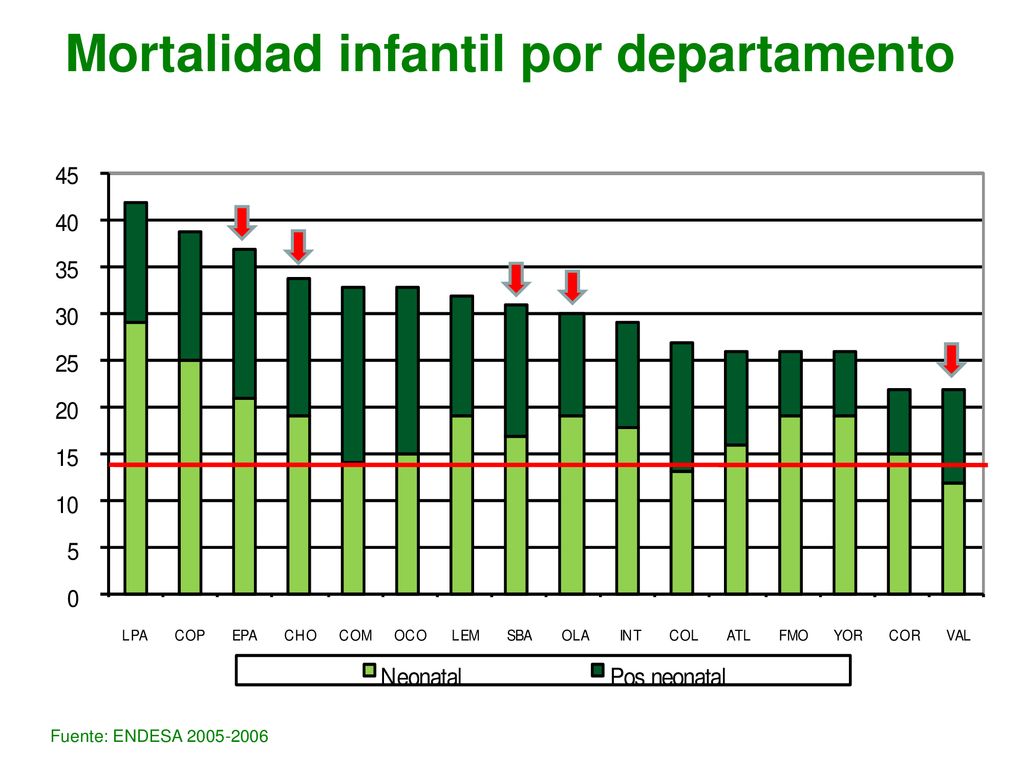 Mortalidad infantil por departamento

45
40
35
30
25
20
15
10
5
0

LPA COP EPA CHO COM OCO LEM SBA OLA INT COL ATL FMO YOR COR VAL

Neonatal Pos neonatal

Fuente: ENDESA 2005-2006